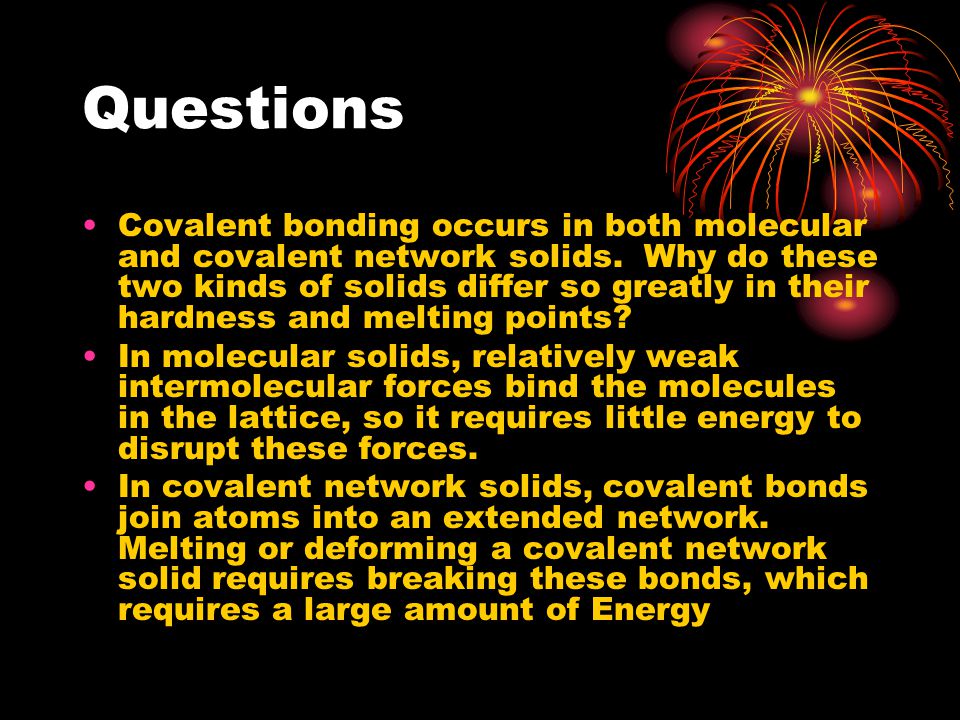 Questions

• Covalent bonding occurs in both molecular and covalent network solids. Why do these two kinds of solids differ so greatly in their hardness and melting points?
• In molecular solids, relatively weak intermolecular forces bind the molecules in the lattice, so it requires little energy to disrupt these forces.
• In covalent network solids, covalent bonds join atoms into an extended network. Melting or deforming a covalent network solid requires breaking these bonds, which requires a large amount of Energy